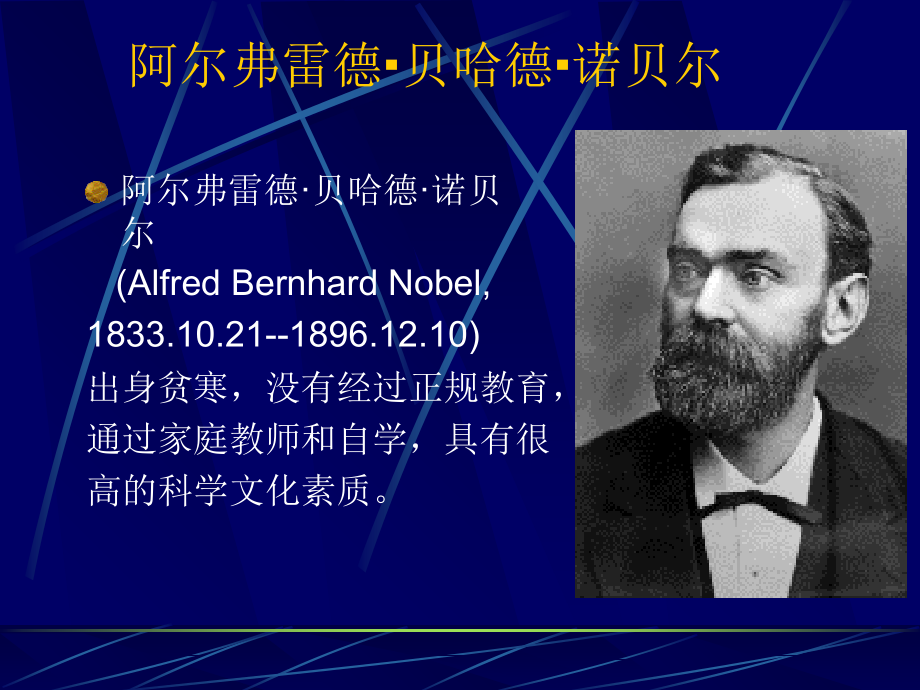 阿尔弗雷德▪贝哈德▪诺贝尔

阿尔弗雷德·贝哈德·诺贝尔 (Alfred Bernhard Nobel, 1833.10.21--1896.12.10) 出身贫寒，没有经过正规教育，通过家庭教师和自学，具有很高的科学文化素质。